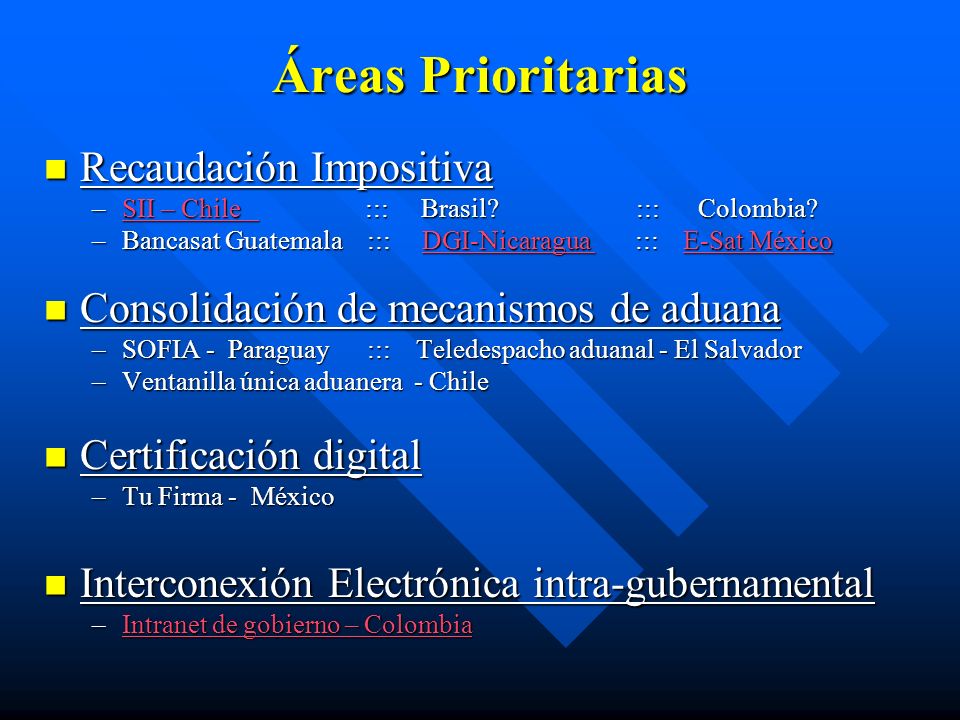 Áreas Prioritarias

Recaudación Impositiva
– SII – Chile ::: Brasil? ::: Colombia?
– Bancasat Guatemala ::: DGI-Nicaragua ::: E-Sat México

Consolidación de mecanismos de aduana
– SOFIA - Paraguay ::: Teledespacho aduanal - El Salvador
– Ventanilla única aduanera - Chile

Certificación digital
– Tu Firma - México

Interconexión Electrónica intra-gubernamental
– Intranet de gobierno – Colombia